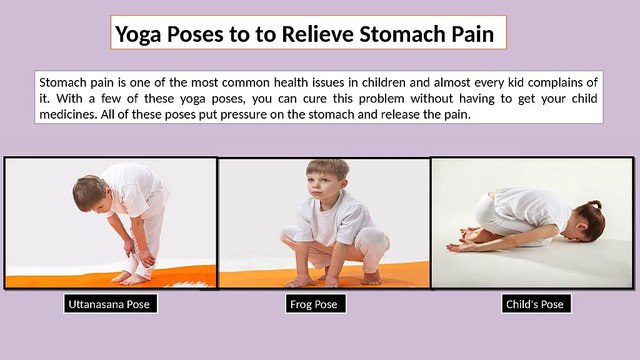 Yoga Poses to to Relieve Stomach Pain

Stomach pain is one of the most common health issues in children and almost every kid complains of it. With a few of these yoga poses, you can cure this problem without having to get your child medicines. All of these poses put pressure on the stomach and release the pain.

Uttanasana Pose

Frog Pose

Child's Pose